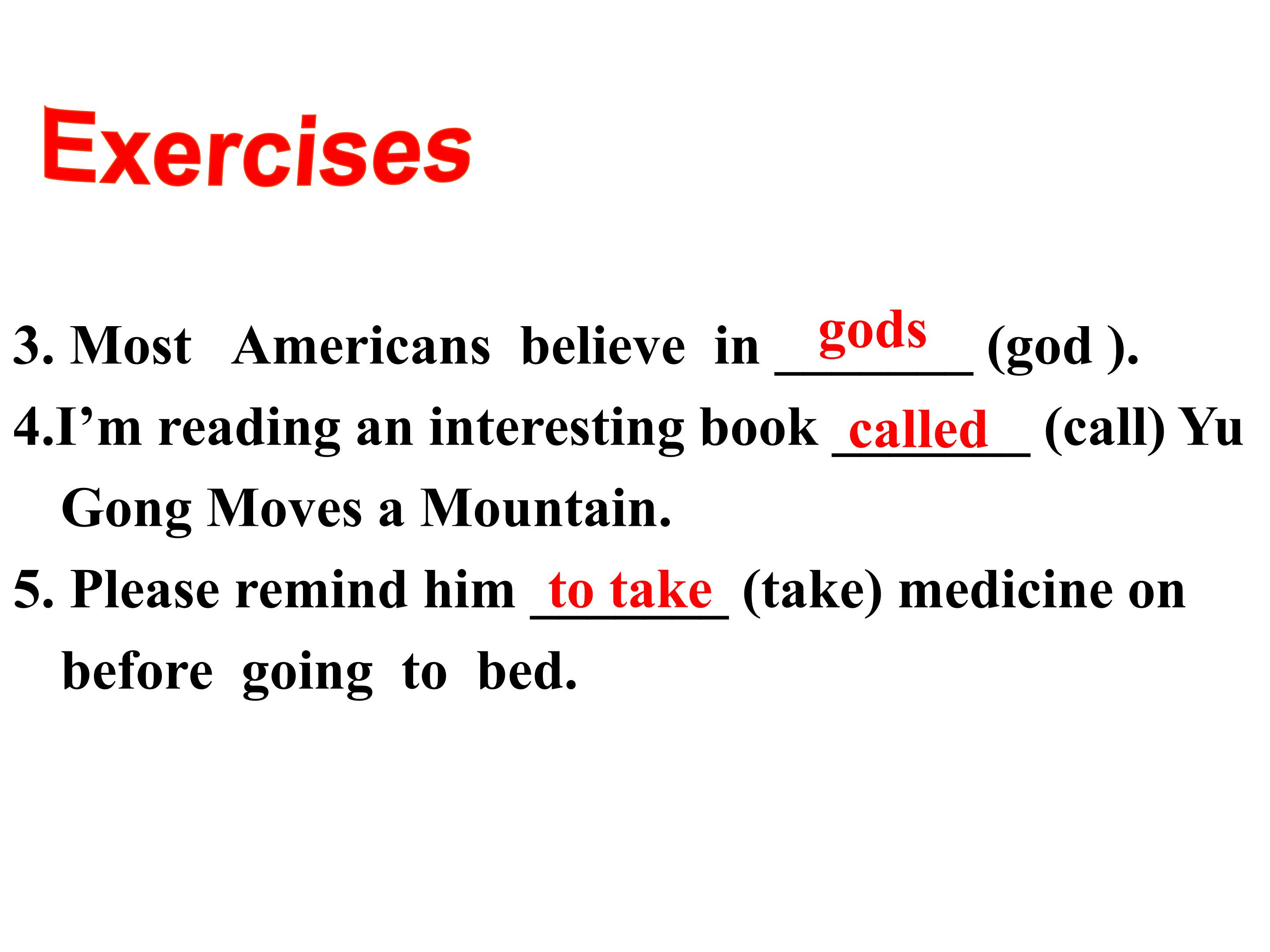 Exercises

3. Most Americans believe in gods (god ).

4.I’m reading an interesting book called (call) Yu Gong Moves a Mountain.

5. Please remind him to take (take) medicine on before going to bed.